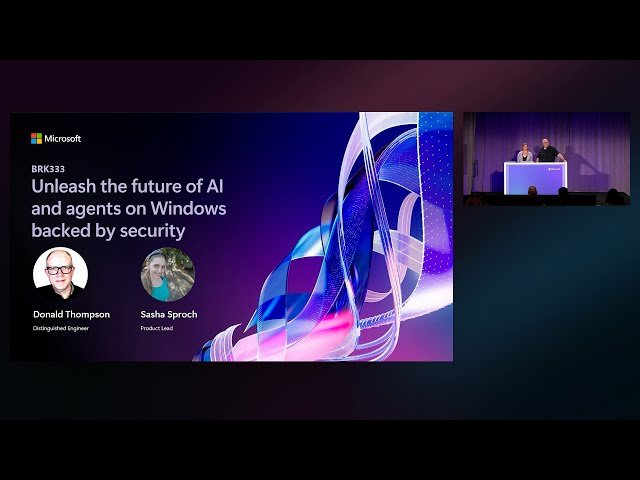 Microsoft

BRK333

Unleash the future of AI and agents on Windows backed by security

Donald Thompson
Distinguished Engineer

Sasha Sproch
Product Lead

Microsoft